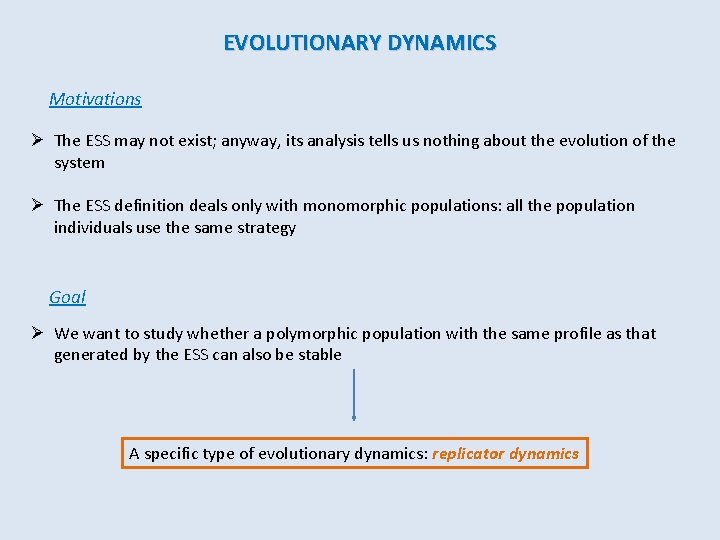 EVOLUTIONARY DYNAMICS

Motivations

➢ The ESS may not exist; anyway, its analysis tells us nothing about the evolution of the system

➢ The ESS definition deals only with monomorphic populations: all the population individuals use the same strategy

Goal

➢ We want to study whether a polymorphic population with the same profile as that generated by the ESS can also be stable

A specific type of evolutionary dynamics: replicator dynamics